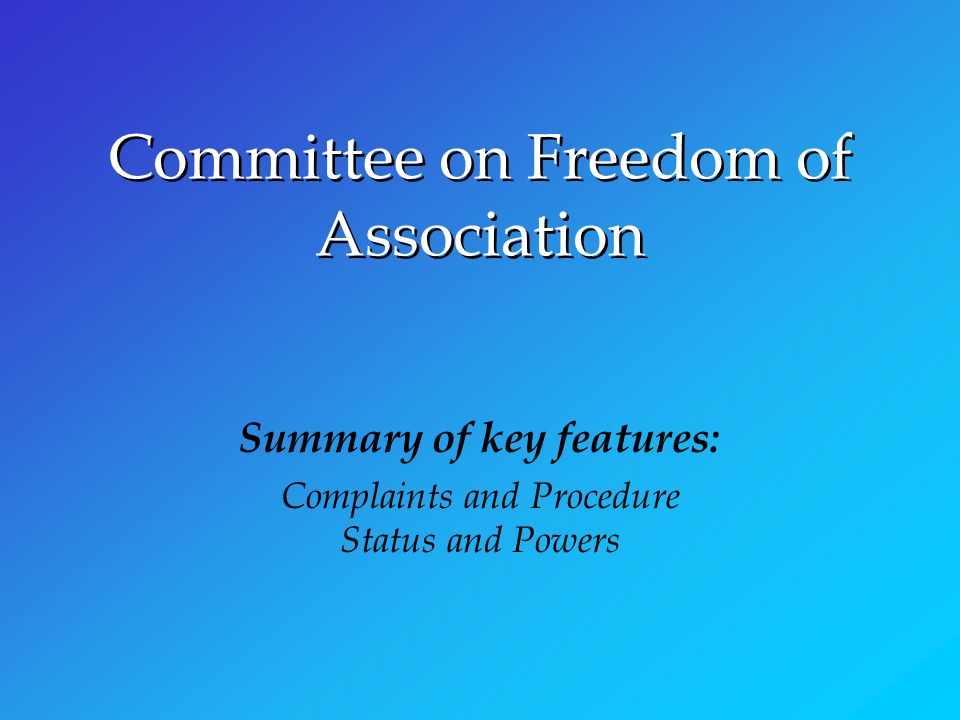 Committee on Freedom of Association

Summary of key features:

Complaints and Procedure
Status and Powers